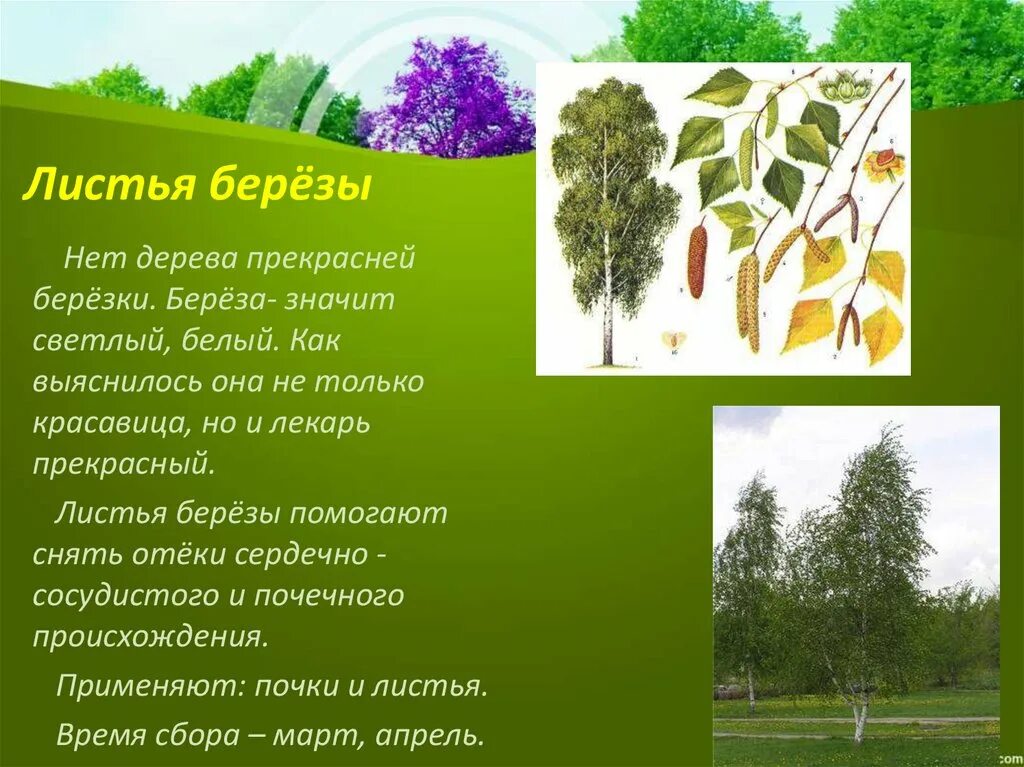 Листья берёзы

Нет дерева прекрасней берёзки. Берёза- значит светлый, белый. Как выяснилось она не только красавица, но и лекарь прекрасный.

Листья берёзы помогают снять отёки сердечно - сосудистого и почечного происхождения.

Применяют: почки и листья.

Время сбора – март, апрель.